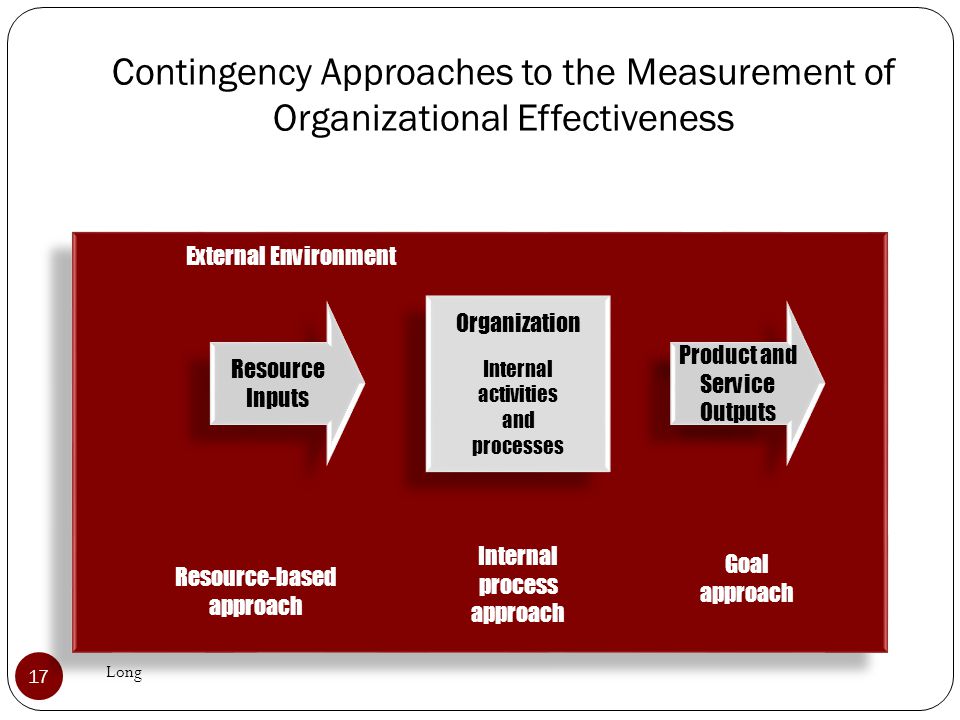 Contingency Approaches to the Measurement of Organizational Effectiveness

External Environment

Resource Inputs

Organization

Internal activities and processes

Product and Service Outputs

Resource-based approach

Internal process approach

Goal approach

17

Long